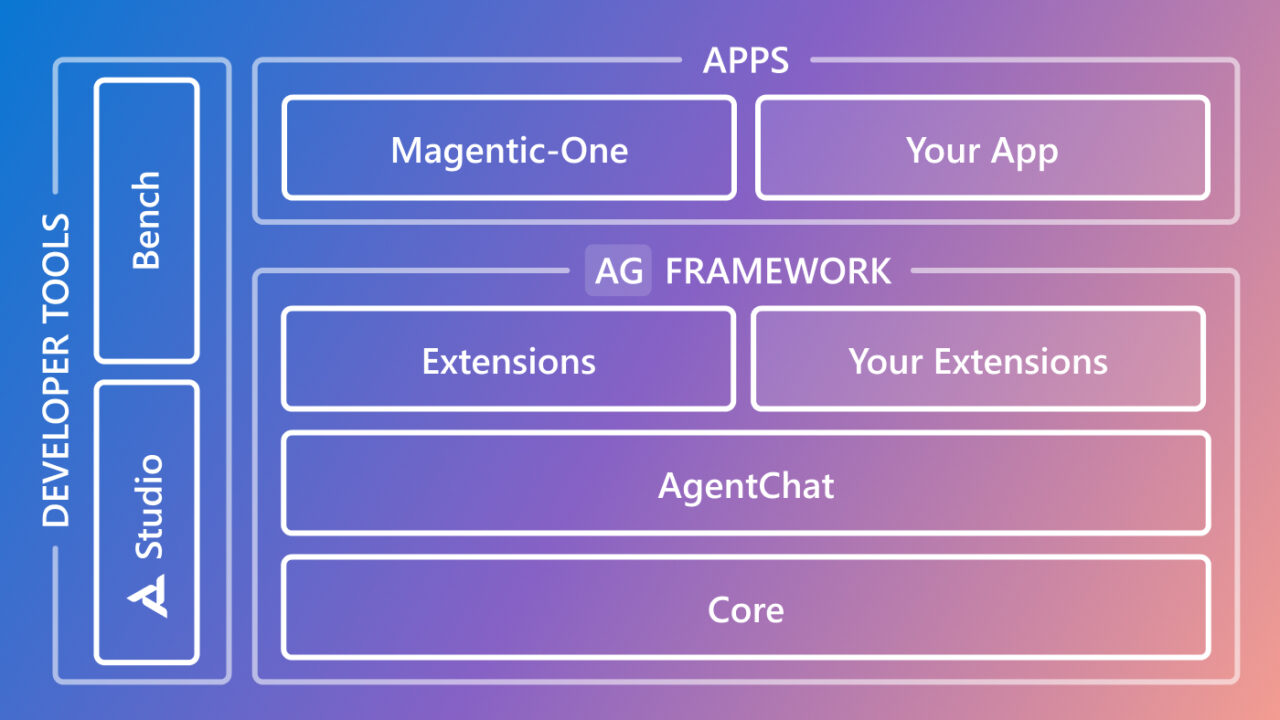 DEVELOPER TOOLS

Bench

Studio

APPS

Magentic-One

Your App

AG FRAMEWORK

Extensions

Your Extensions

AgentChat

Core